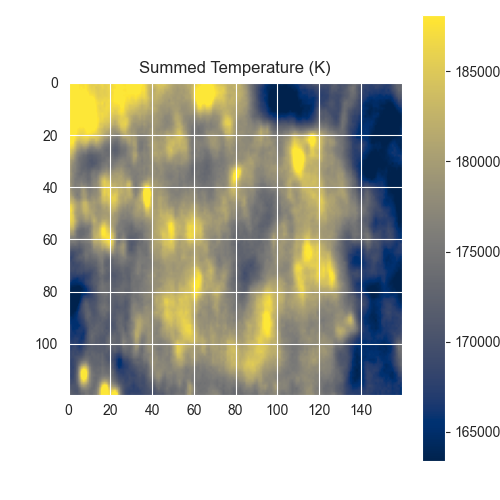 Summed Temperature (K)

0
20
40
60
80
100

0 20 40 60 80 100 120 140

185000
180000
175000
170000
165000